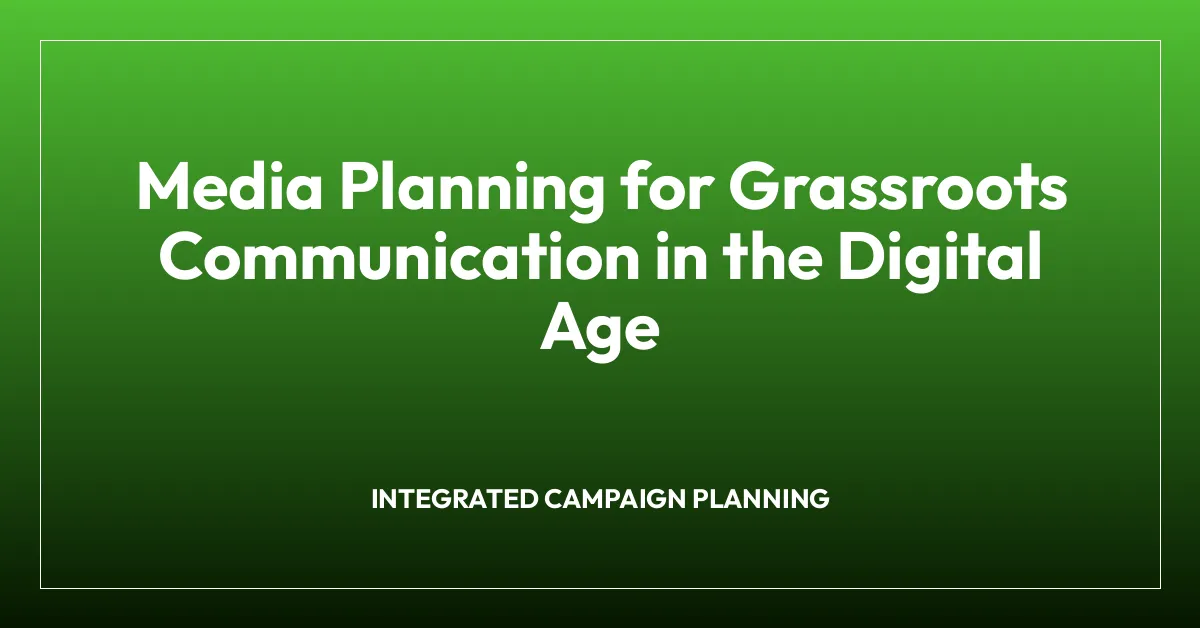 Media Planning for Grassroots Communication in the Digital Age

INTEGRATED CAMPAIGN PLANNING